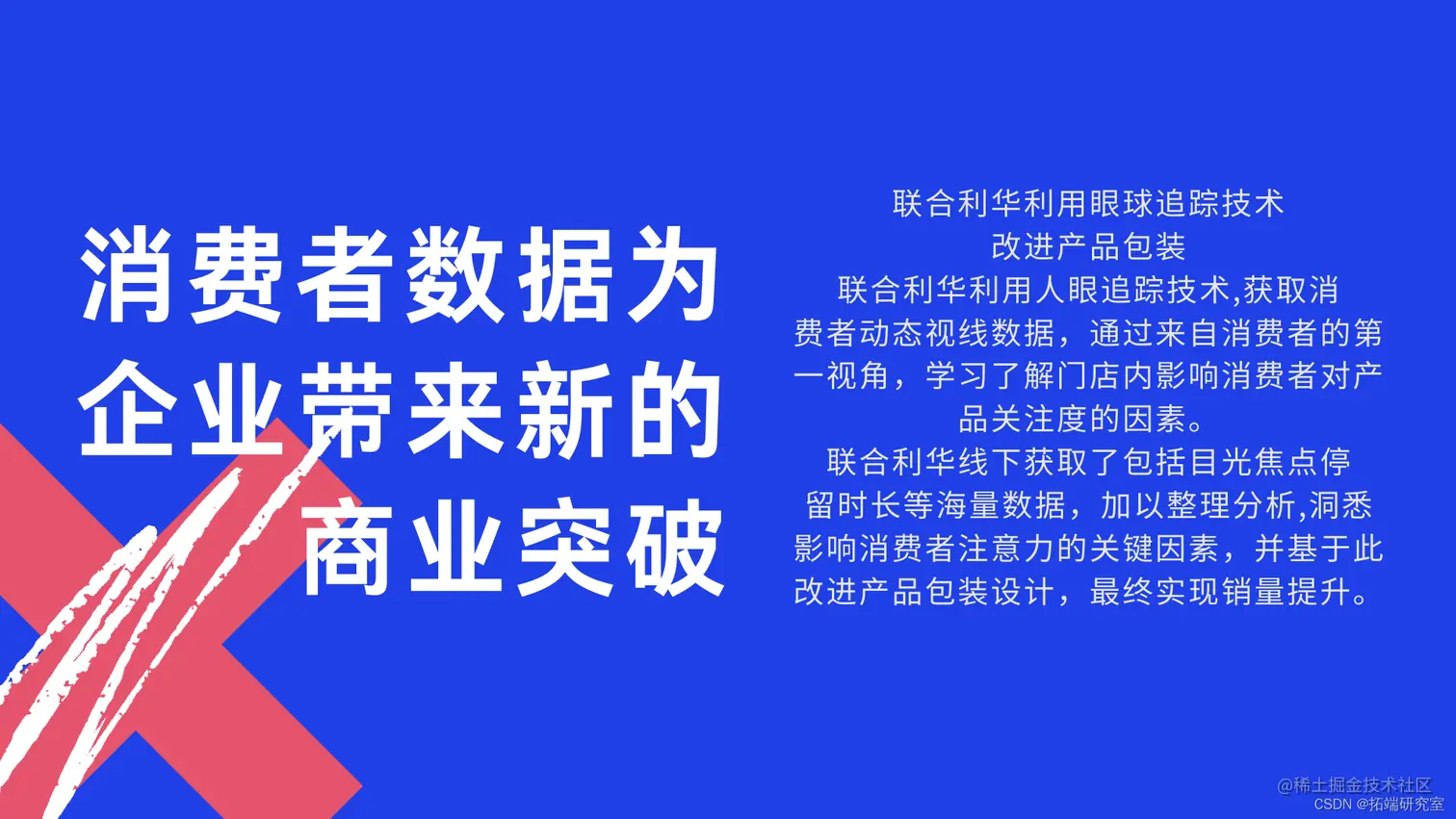 消费者数据为企业带来新的商业突破

联合利华利用眼球追踪技术改进产品包装

联合利华利用人眼追踪技术,获取消费者动态视线数据，通过来自消费者的第一视角，学习了解门店内影响消费者对产品关注度的因素。

联合利华线下获取了包括目光焦点停留时长等海量数据，加以整理分析,洞悉影响消费者注意力的关键因素，并基于此改进产品包装设计，最终实现销量提升。

@稀土掘金技术社区
CSDN @拓端研究室